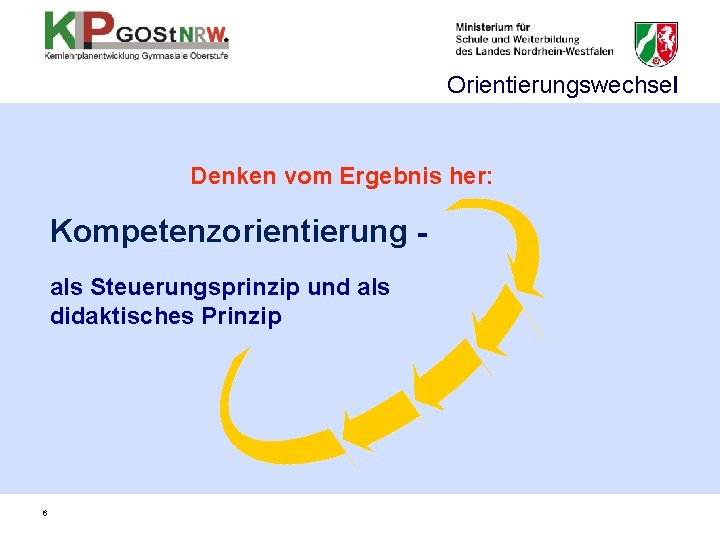 KLP GOStNRW.
Kernlehrplanentwicklung Gymnasiale Oberstufe

Ministerium für
Schule und Weiterbildung
des Landes Nordrhein-Westfalen

Orientierungswechsel

Denken vom Ergebnis her:

Kompetenzorientierung -

als Steuerungsprinzip und als didaktisches Prinzip

6